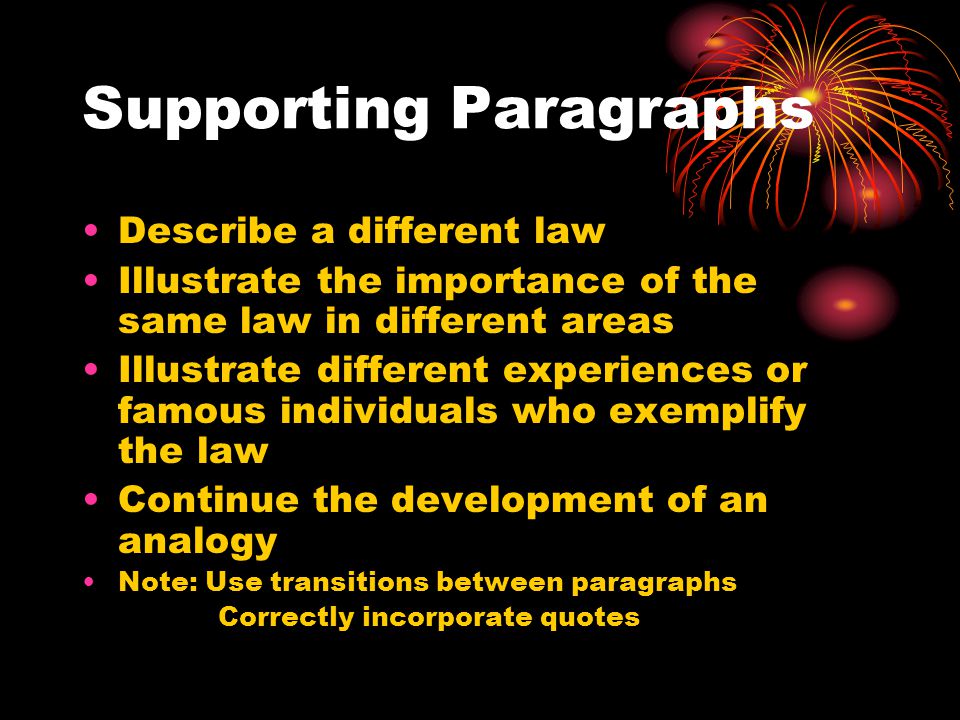 Supporting Paragraphs

• Describe a different law
• Illustrate the importance of the same law in different areas
• Illustrate different experiences or famous individuals who exemplify the law
• Continue the development of an analogy
• Note: Use transitions between paragraphs
Correctly incorporate quotes